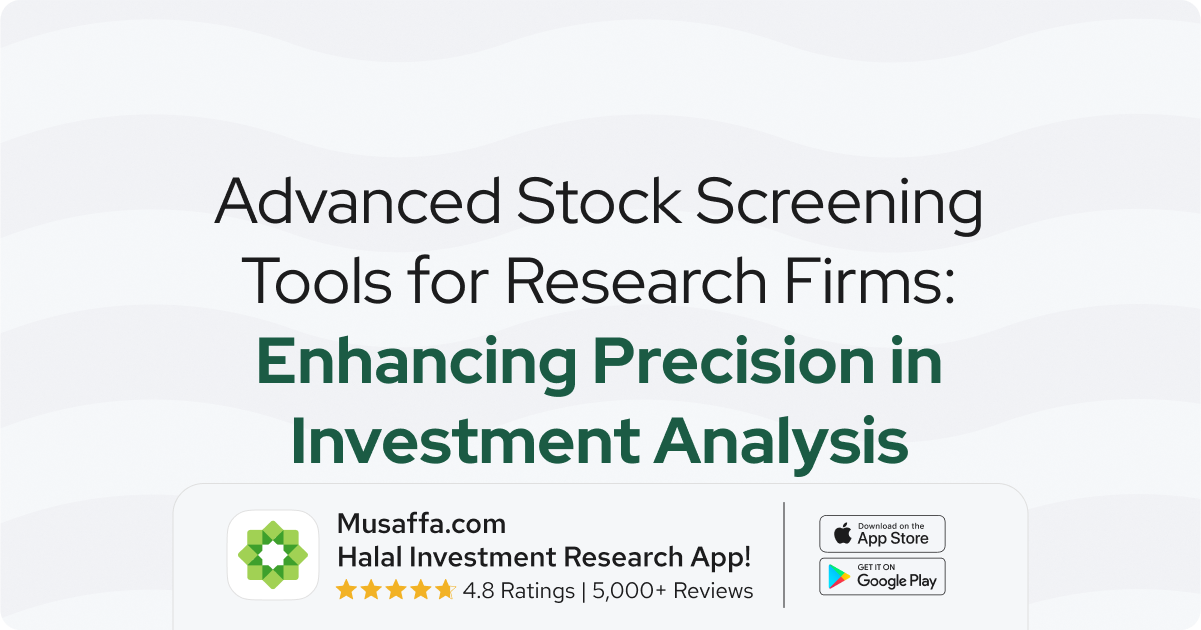 Advanced Stock Screening Tools for Research Firms: Enhancing Precision in Investment Analysis

Musaffa.com
Halal Investment Research App!
4.8 Ratings | 5,000+ Reviews

Download on the
App Store

GET IT ON
Google Play